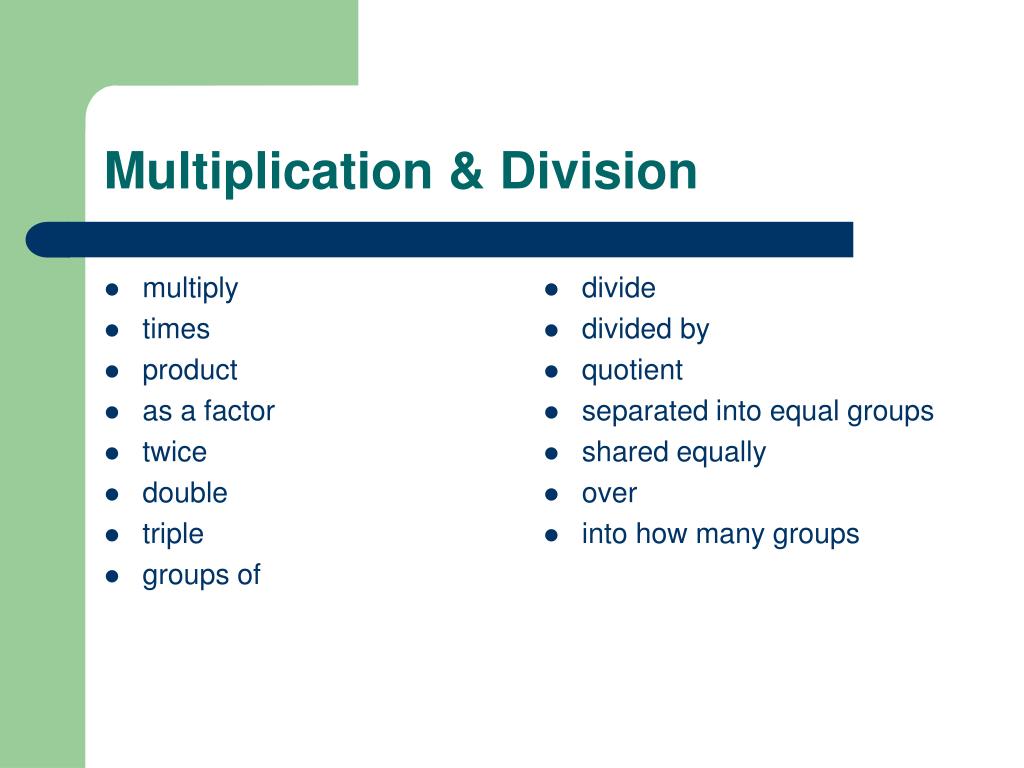 Multiplication & Division

- multiply
- times
- product
- as a factor
- twice
- double
- triple
- groups of

- divide
- divided by
- quotient
- separated into equal groups
- shared equally
- over
- into how many groups